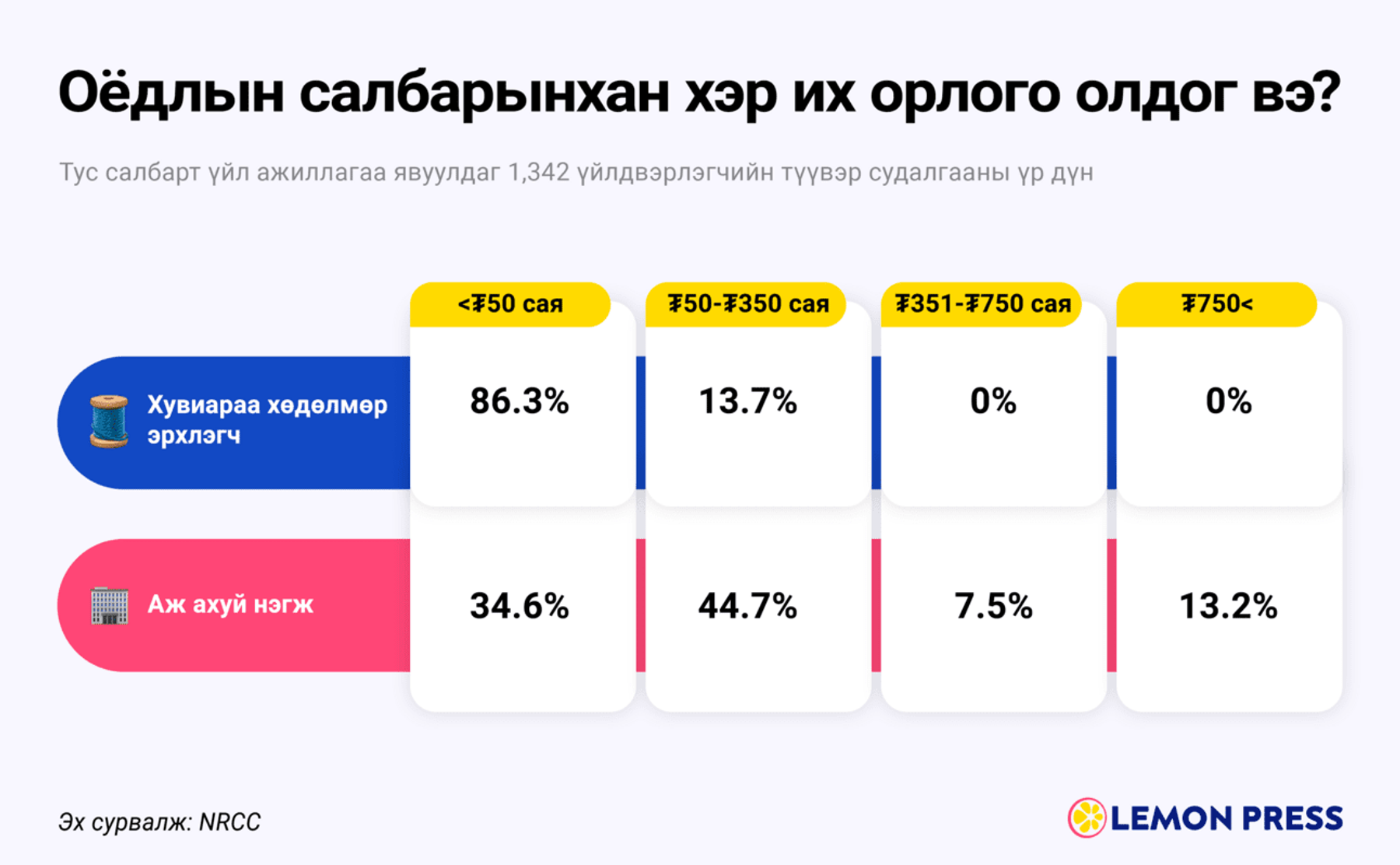 Оёдлын салбарынхан хэр их орлого олдог вэ?

Тус салбарт үйл ажиллагаа явуулдаг 1,342 үйлдвэрлэгчийн түүвэр судалгааны үр дүн

| | <₮50 сая | ₮50-₮350 сая | ₮351-₮750 сая | ₮750< |
|---|---|---|---|---|
| Хувиараа хөдөлмөр эрхлэгч | 86.3% | 13.7% | 0% | 0% |
| Аж ахуй нэгж | 34.6% | 44.7% | 7.5% | 13.2% |

Эх сурвалж: NRCC

LEMON PRESS